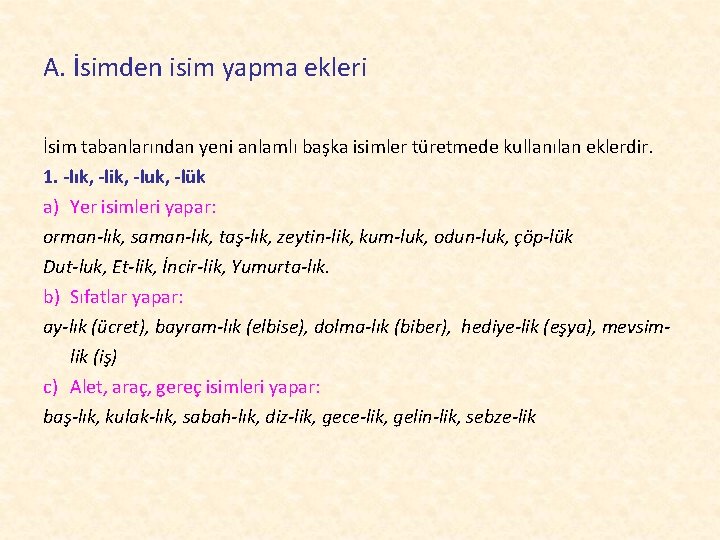 A. İsimden isim yapma ekleri

İsim tabanlarından yeni anlamlı başka isimler türetmede kullanılan eklerdir.

1. -lık, -lik, -luk, -lük

a) Yer isimleri yapar:

orman-lık, saman-lık, taş-lık, zeytin-lik, kum-luk, odun-luk, çöp-lük

Dut-luk, Et-lik, İncir-lik, Yumurta-lık.

b) Sıfatlar yapar:

ay-lık (ücret), bayram-lık (elbise), dolma-lık (biber), hediye-lik (eşya), mevsim-lik (iş)

c) Alet, araç, gereç isimleri yapar:

baş-lık, kulak-lık, sabah-lık, diz-lik, gece-lik, gelin-lik, sebze-lik